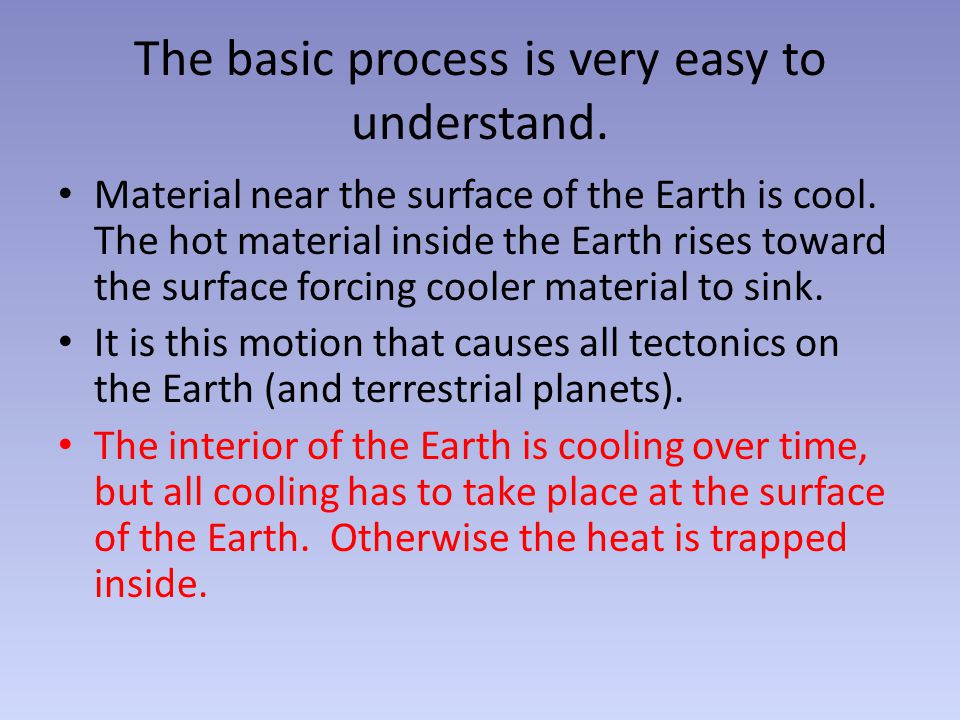 The basic process is very easy to understand.

• Material near the surface of the Earth is cool. The hot material inside the Earth rises toward the surface forcing cooler material to sink.
• It is this motion that causes all tectonics on the Earth (and terrestrial planets).
• The interior of the Earth is cooling over time, but all cooling has to take place at the surface of the Earth. Otherwise the heat is trapped inside.